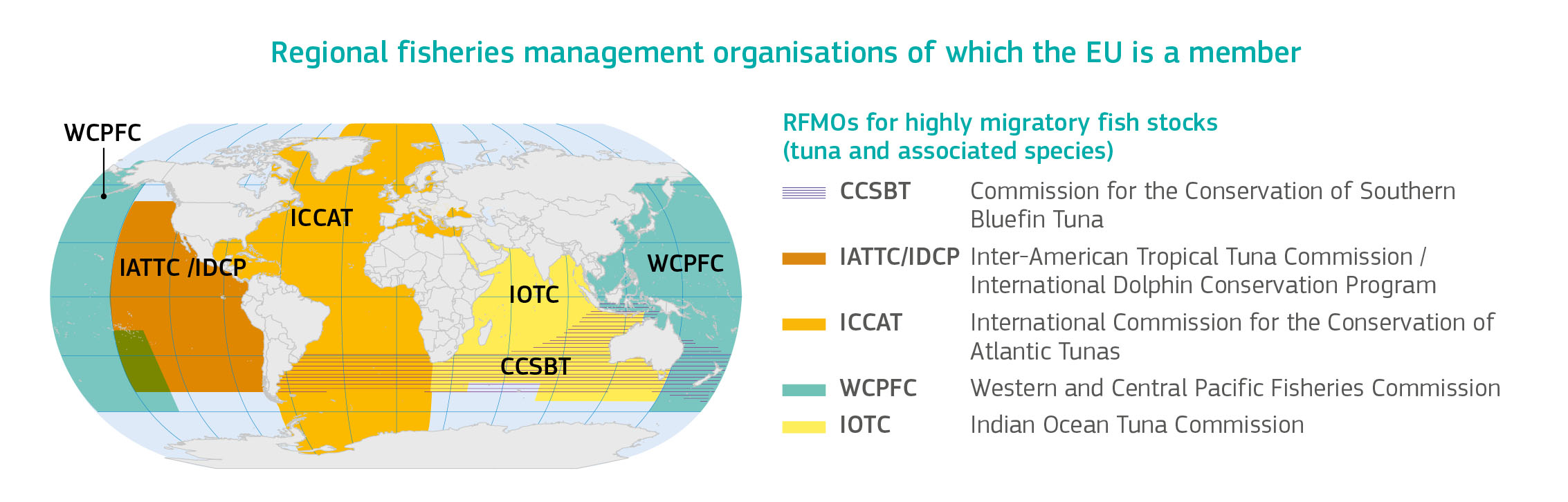 Regional fisheries management organisations of which the EU is a member

WCPFC

ICCAT

IATTC /IDCP

IOTC

WCPFC

CCSBT

RFMOs for highly migratory fish stocks (tuna and associated species)

| | |
|---|---|
| CCSBT | Commission for the Conservation of Southern Bluefin Tuna |
| IATTC/IDCP | Inter-American Tropical Tuna Commission / International Dolphin Conservation Program |
| ICCAT | International Commission for the Conservation of Atlantic Tunas |
| WCPFC | Western and Central Pacific Fisheries Commission |
| IOTC | Indian Ocean Tuna Commission |